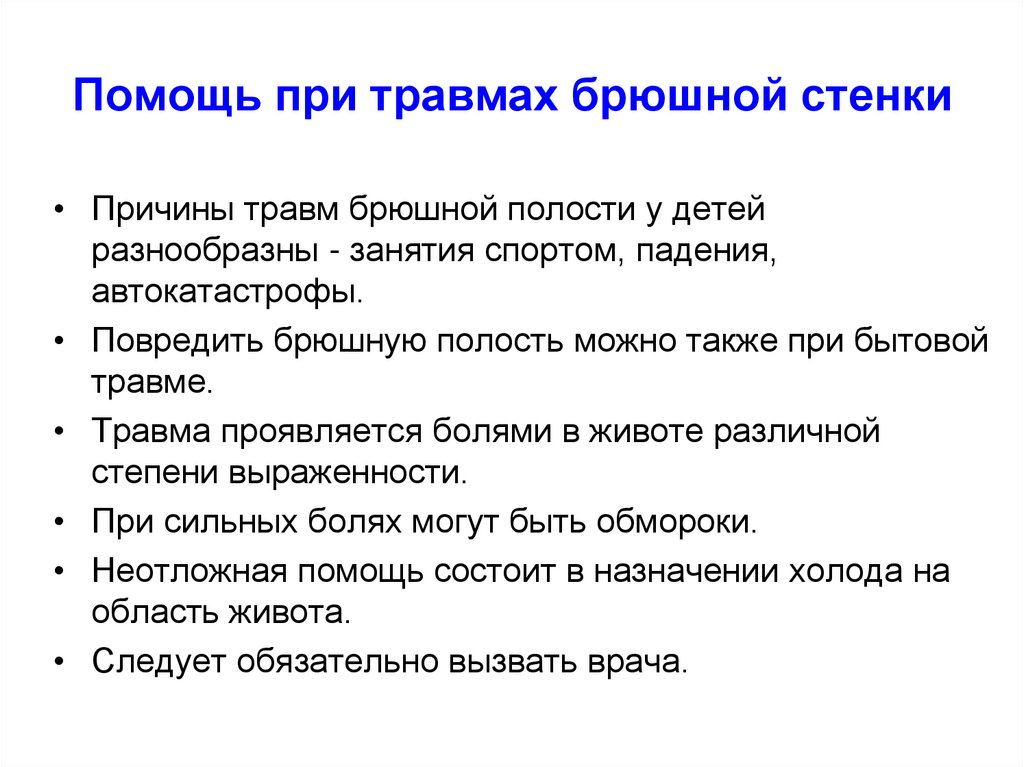 Помощь при травмах брюшной стенки

• Причины травм брюшной полости у детей разнообразны - занятия спортом, падения, автокатастрофы.
• Повредить брюшную полость можно также при бытовой травме.
• Травма проявляется болями в животе различной степени выраженности.
• При сильных болях могут быть обмороки.
• Неотложная помощь состоит в назначении холода на область живота.
• Следует обязательно вызвать врача.